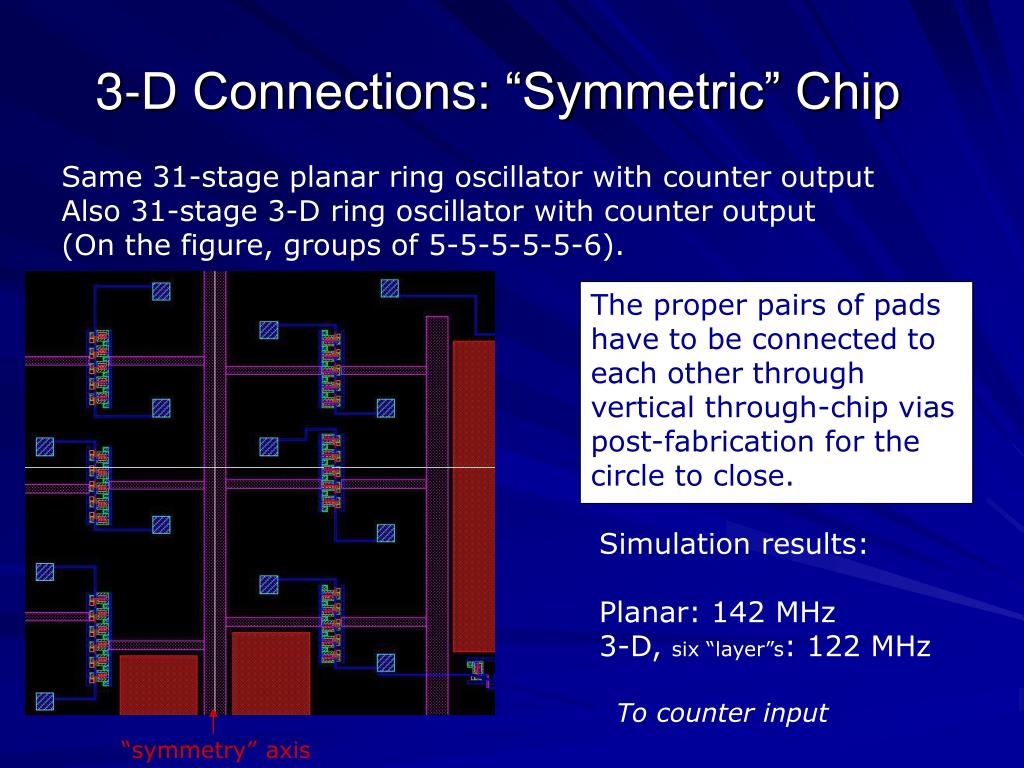 3-D Connections: “Symmetric” Chip

Same 31-stage planar ring oscillator with counter output
Also 31-stage 3-D ring oscillator with counter output
(On the figure, groups of 5-5-5-5-5-6).

The proper pairs of pads have to be connected to each other through vertical through-chip vias post-fabrication for the circle to close.

Simulation results:

Planar: 142 MHz
3-D, six “layer”s: 122 MHz

To counter input

“symmetry” axis